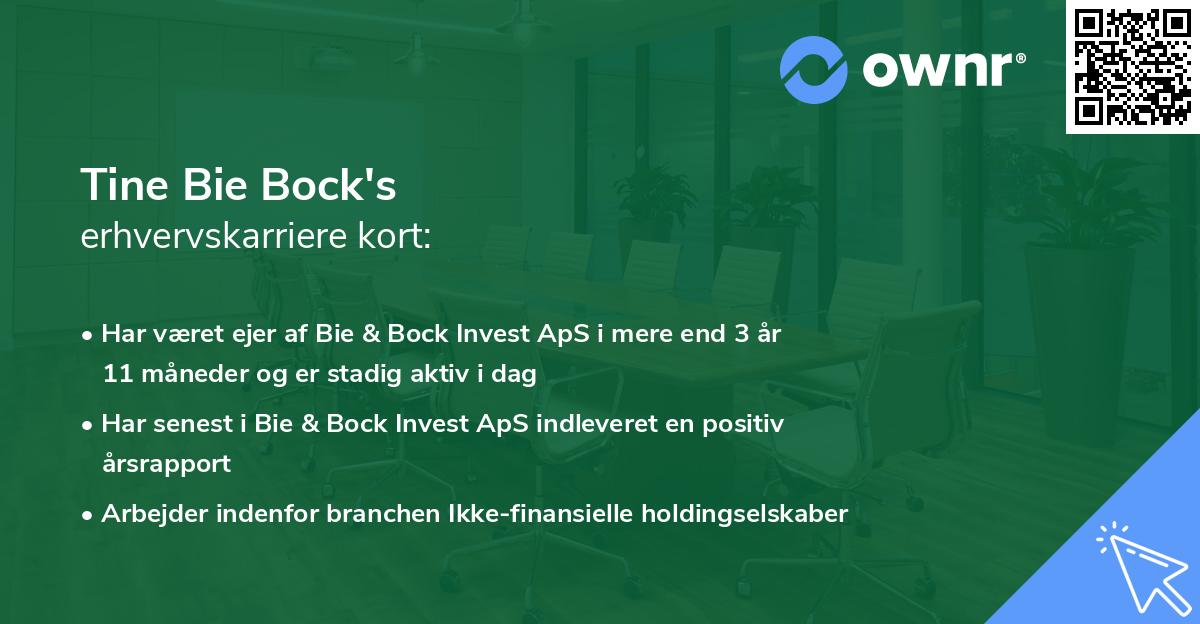 ownr®

Tine Bie Bock's
erhvervskarriere kort:

• Har været ejer af Bie & Bock Invest ApS i mere end 3 år 11 måneder og er stadig aktiv i dag
• Har senest i Bie & Bock Invest ApS indleveret en positiv årsrapport
• Arbejder indenfor branchen Ikke-finansielle holdingselskaber